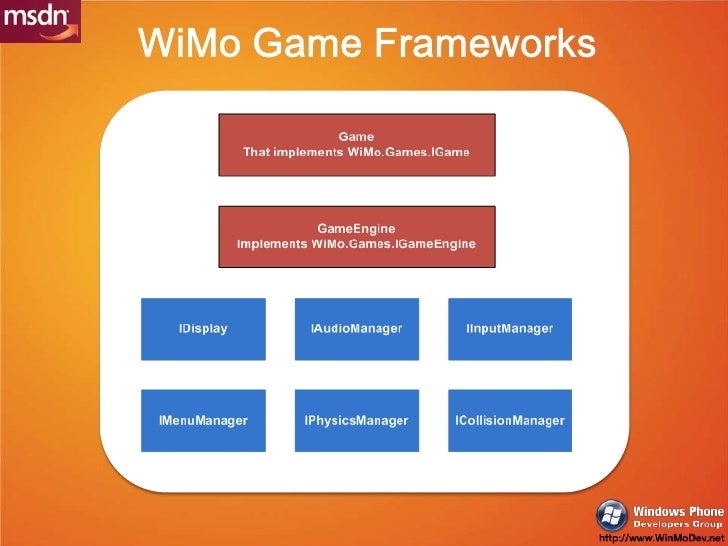 msdn

WiMo Game Frameworks

Game
That implements WiMo.Games.IGame

GameEngine
Implements WiMo.Games.IGameEngine

IDisplay

IAudioManager

IInputManager

IMenuManager

IPhysicsManager

ICollisionManager

Windows Phone
Developers Group
http://www.WinMoDev.net